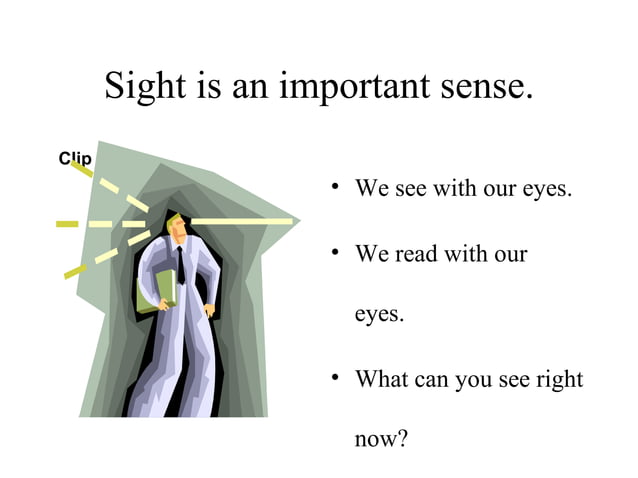 Sight is an important sense.

Clip

• We see with our eyes.

• We read with our eyes.

• What can you see right now?